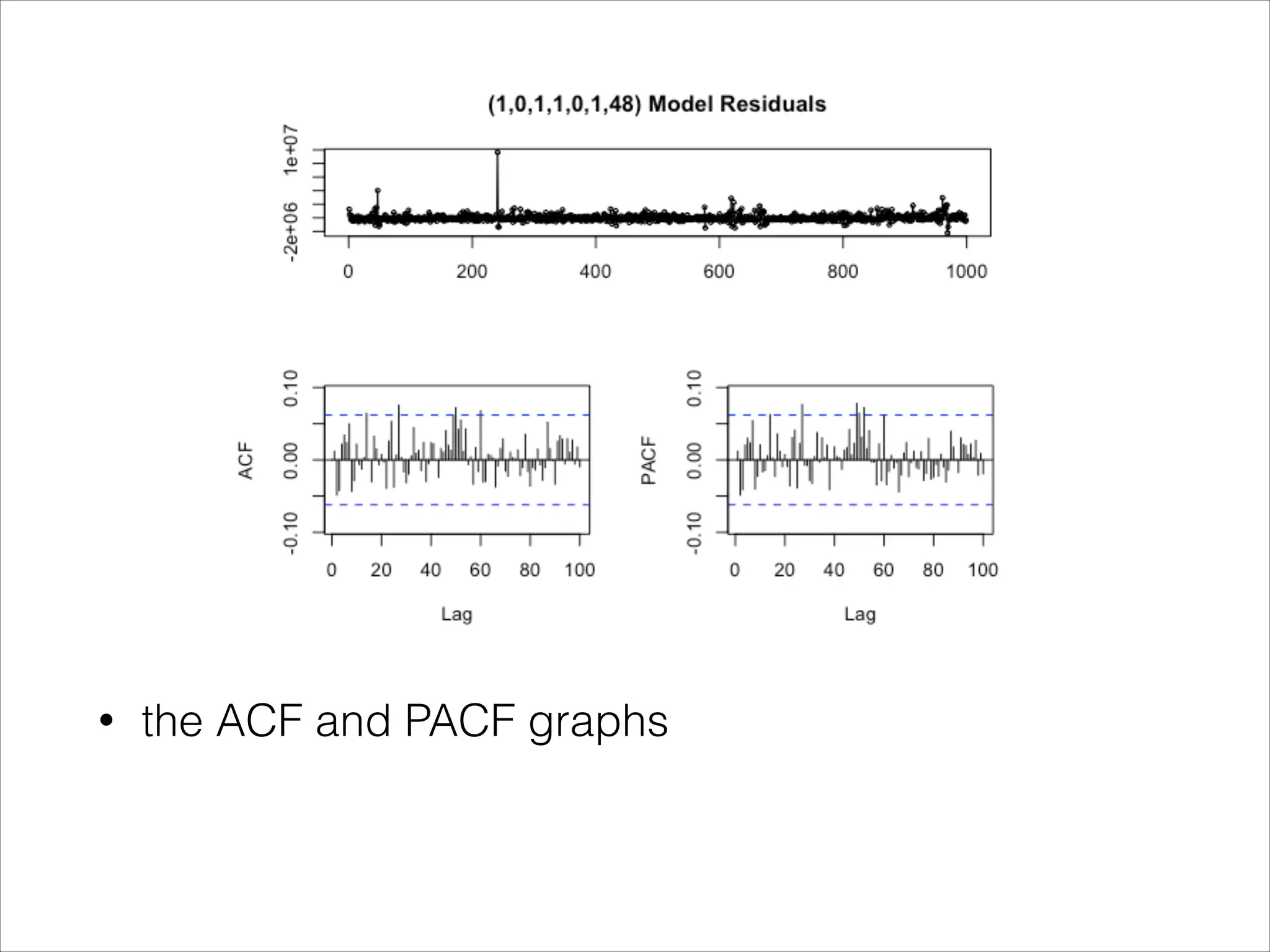 (1,0,1,1,0,1,48) Model Residuals

1e+07
-2e+06

0 200 400 600 800 1000

ACF
0.10
0.00
-0.10

0 20 40 60 80 100

Lag

PACF
0.10
0.00
-0.10

0 20 40 60 80 100

Lag

• the ACF and PACF graphs